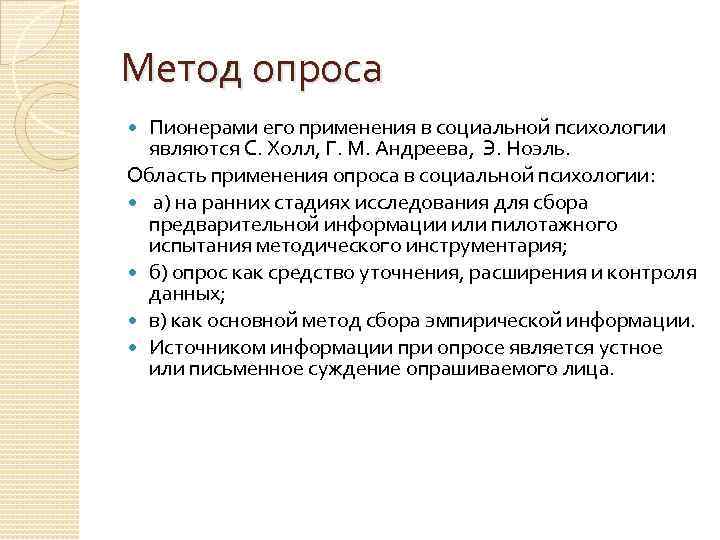 Метод опроса

Пионерами его применения в социальной психологии являются С. Холл, Г. М. Андреева, Э. Ноэль.

Область применения опроса в социальной психологии:

а) на ранних стадиях исследования для сбора предварительной информации или пилотажного испытания методического инструментария;

б) опрос как средство уточнения, расширения и контроля данных;

в) как основной метод сбора эмпирической информации.

Источником информации при опросе является устное или письменное суждение опрашиваемого лица.